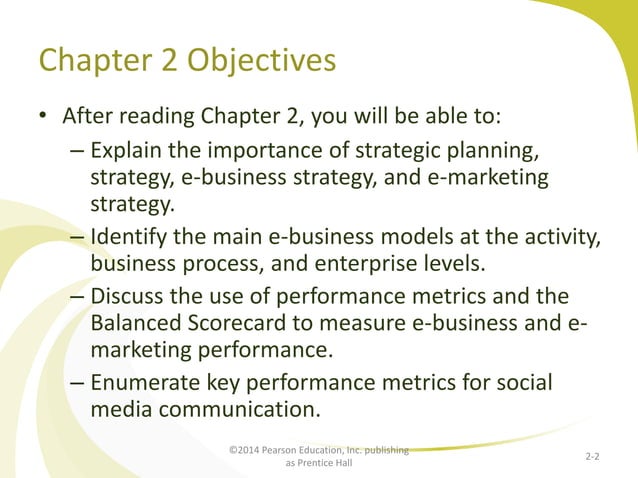 Chapter 2 Objectives

• After reading Chapter 2, you will be able to:
– Explain the importance of strategic planning, strategy, e-business strategy, and e-marketing strategy.
– Identify the main e-business models at the activity, business process, and enterprise levels.
– Discuss the use of performance metrics and the Balanced Scorecard to measure e-business and e-marketing performance.
– Enumerate key performance metrics for social media communication.

©2014 Pearson Education, Inc. publishing as Prentice Hall

2-2